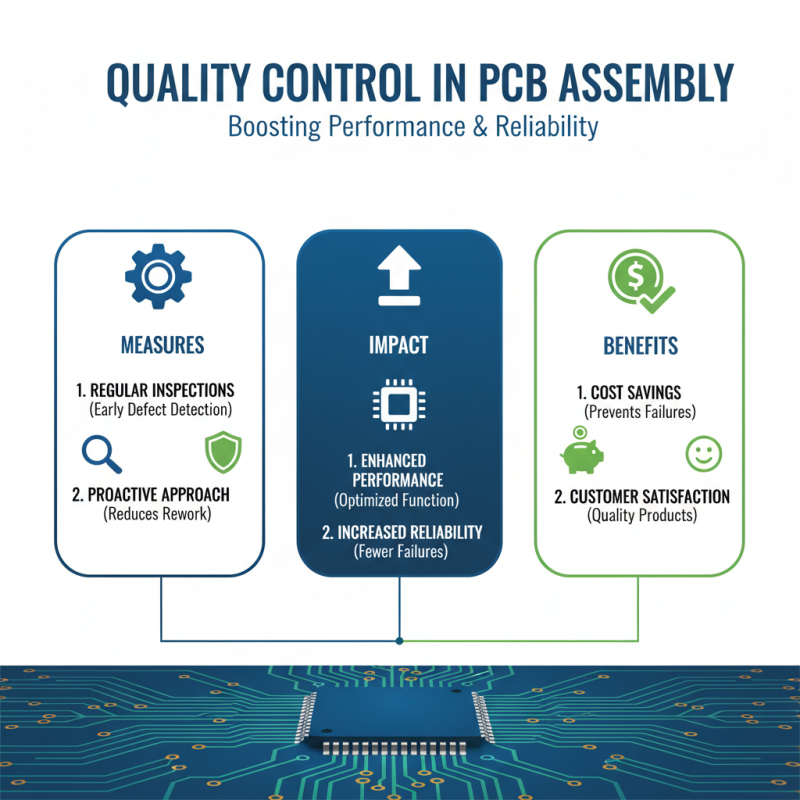 QUALITY CONTROL IN PCB ASSEMBLY
Boosting Performance & Reliability

MEASURES

1. REGULAR INSPECTIONS
(Early Defect Detection)

2. PROACTIVE APPROACH
(Reduces Rework)

IMPACT

1. ENHANCED PERFORMANCE
(Optimized Function)

2. INCREASED RELIABILITY
(Fewer Failures)

BENEFITS

1. COST SAVINGS
(Prevents Failures)

2. CUSTOMER SATISFACTION
(Quality Products)